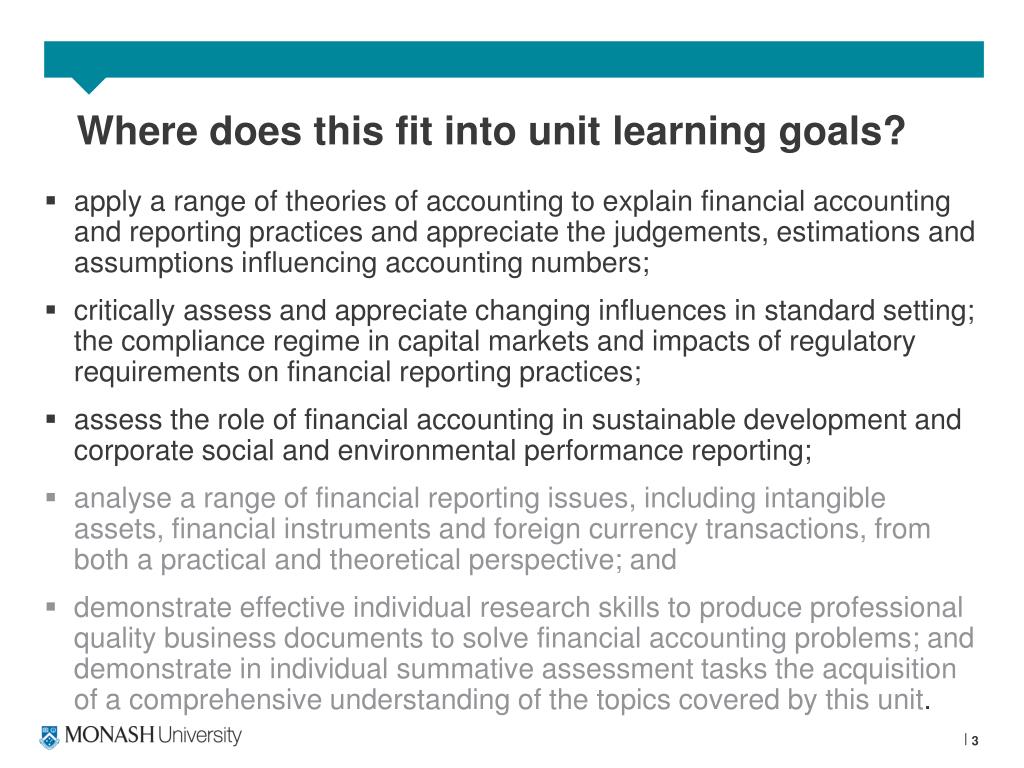 Where does this fit into unit learning goals?

▪ apply a range of theories of accounting to explain financial accounting and reporting practices and appreciate the judgements, estimations and assumptions influencing accounting numbers;

▪ critically assess and appreciate changing influences in standard setting; the compliance regime in capital markets and impacts of regulatory requirements on financial reporting practices;

▪ assess the role of financial accounting in sustainable development and corporate social and environmental performance reporting;

▪ analyse a range of financial reporting issues, including intangible assets, financial instruments and foreign currency transactions, from both a practical and theoretical perspective; and

▪ demonstrate effective individual research skills to produce professional quality business documents to solve financial accounting problems; and demonstrate in individual summative assessment tasks the acquisition of a comprehensive understanding of the topics covered by this unit.

MONASH University

| 3